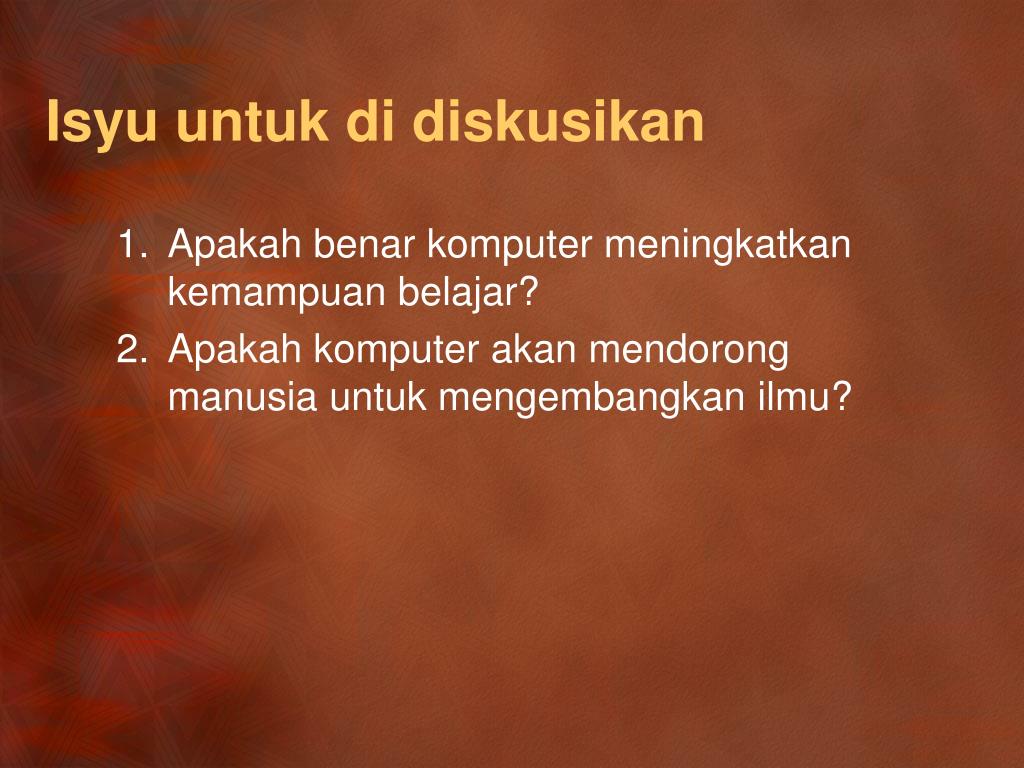 Isyu untuk di diskusikan

1. Apakah benar komputer meningkatkan kemampuan belajar?
2. Apakah komputer akan mendorong manusia untuk mengembangkan ilmu?